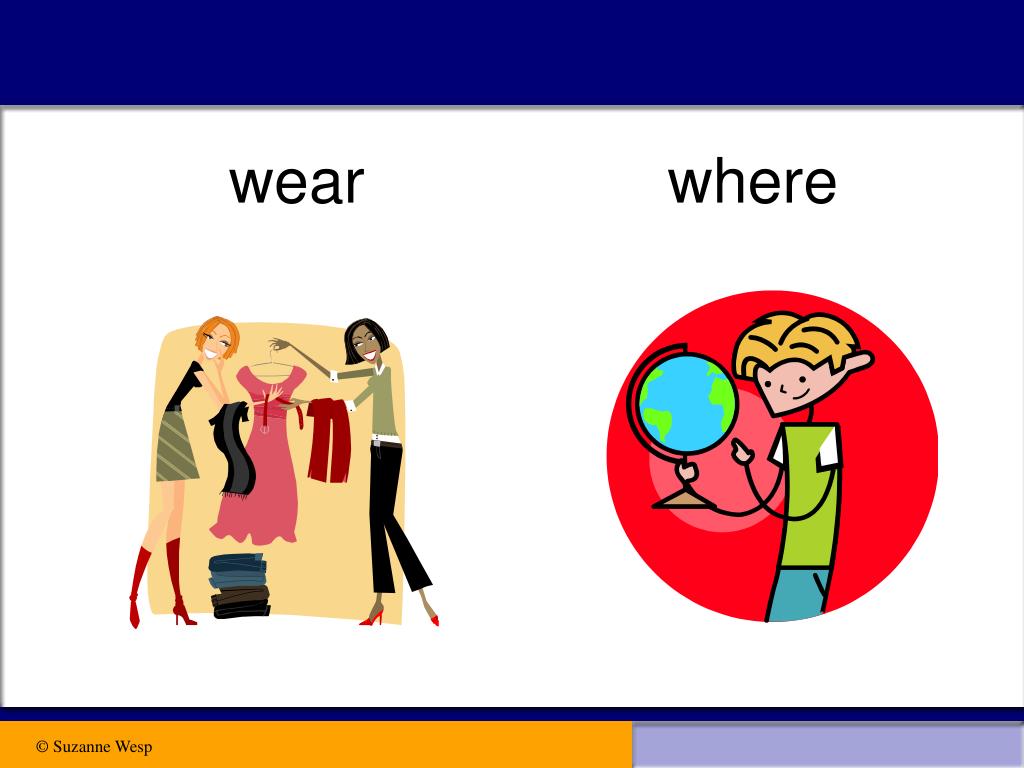 wear

where

© Suzanne Wesp